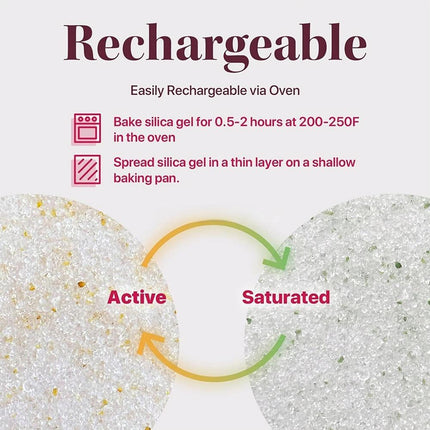 Rechargeable

Easily Rechargeable via Oven

Bake silica gel for 0.5-2 hours at 200-250F in the oven

Spread silica gel in a thin layer on a shallow baking pan.

Active

Saturated